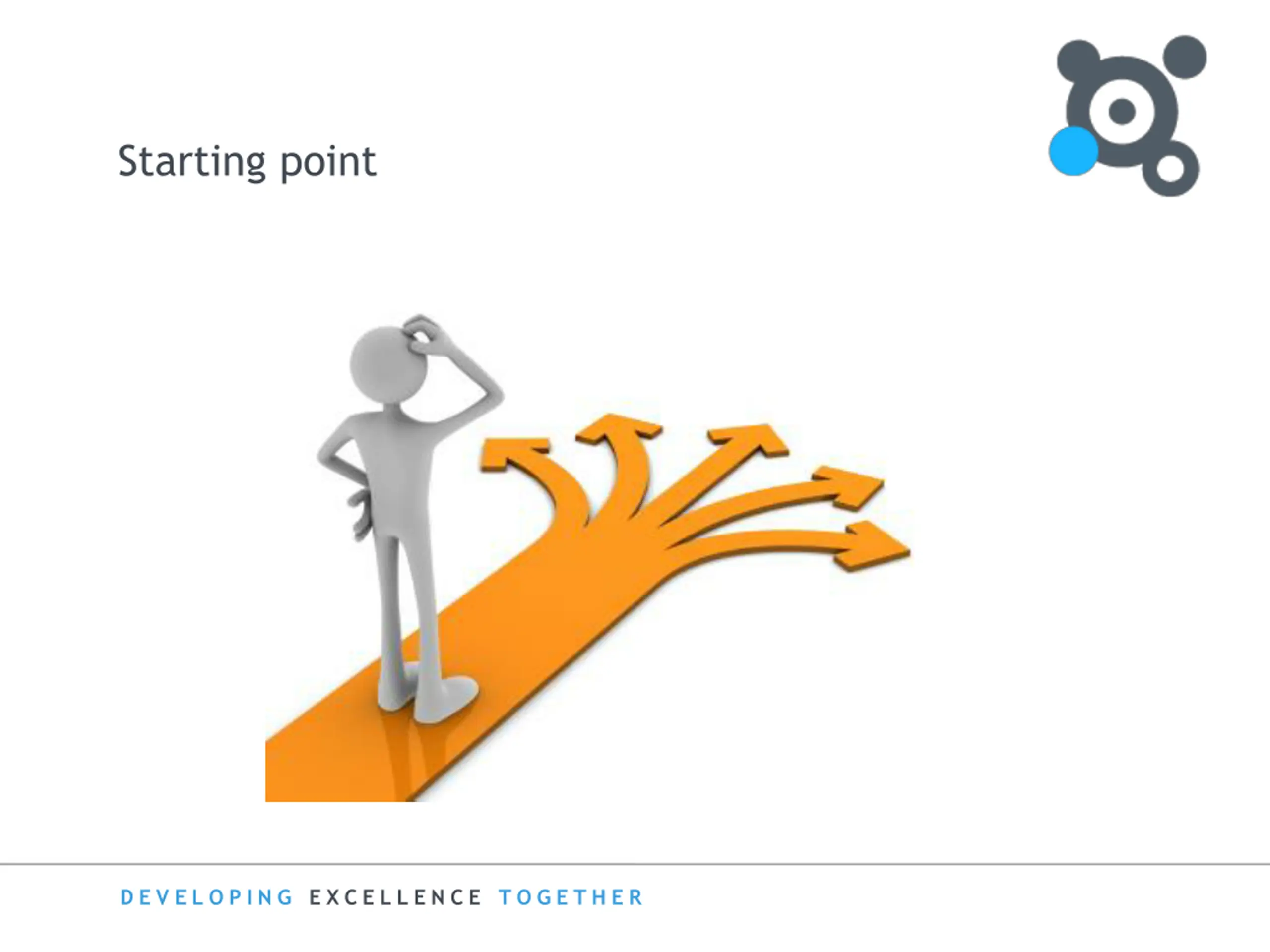 Starting point

DEVELOPING EXCELLENCE TOGETHER